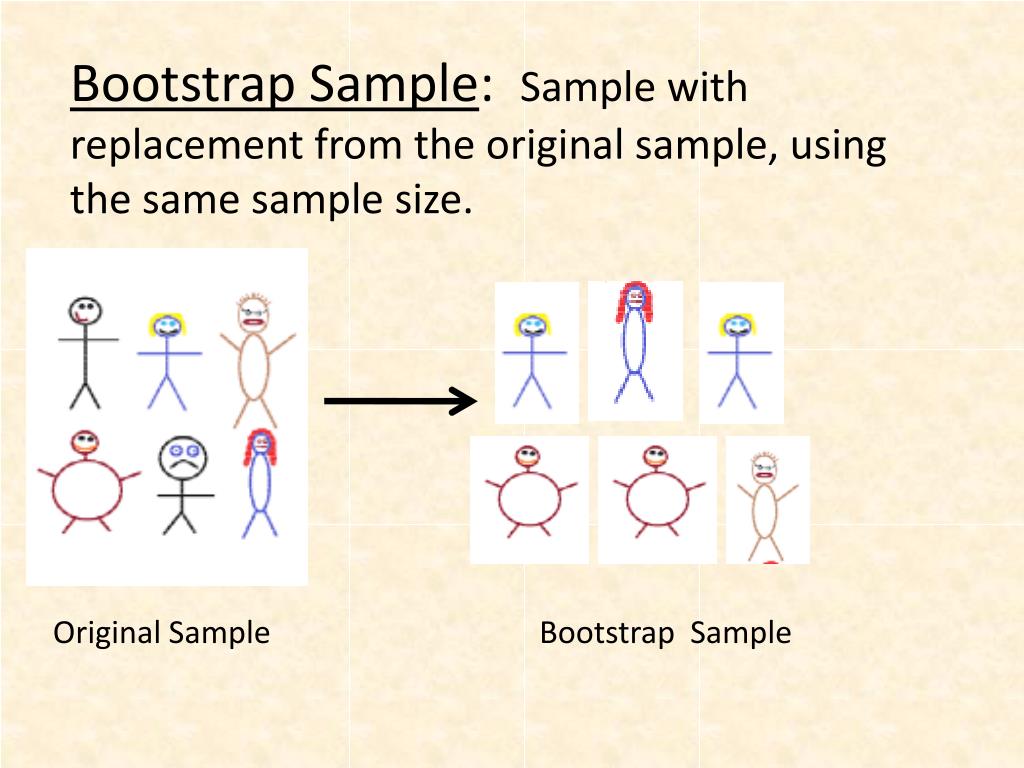 Bootstrap Sample: Sample with replacement from the original sample, using the same sample size.

Original Sample

Bootstrap Sample